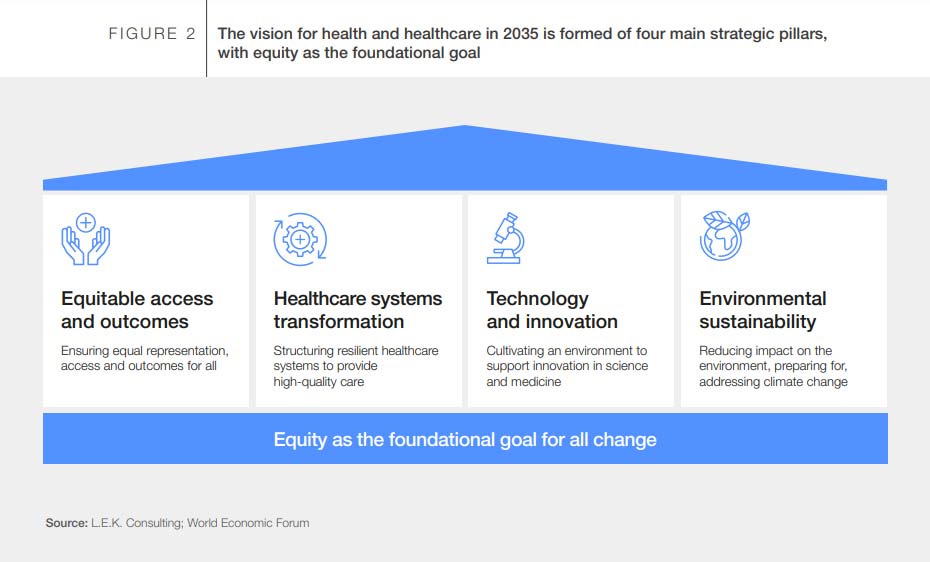 FIGURE 2 The vision for health and healthcare in 2035 is formed of four main strategic pillars, with equity as the foundational goal

Equitable access and outcomes

Ensuring equal representation, access and outcomes for all

Healthcare systems transformation

Structuring resilient healthcare systems to provide high-quality care

Technology and innovation

Cultivating an environment to support innovation in science and medicine

Environmental sustainability

Reducing impact on the environment, preparing for, addressing climate change

Equity as the foundational goal for all change

Source: L.E.K. Consulting; World Economic Forum